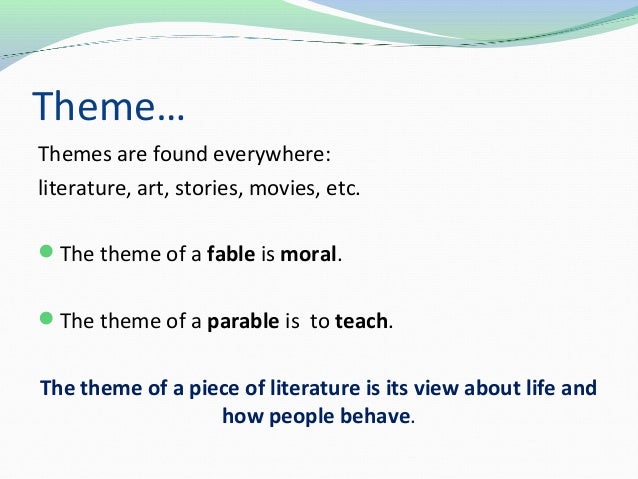 Theme…

Themes are found everywhere:
literature, art, stories, movies, etc.

The theme of a fable is moral.

The theme of a parable is to teach.

The theme of a piece of literature is its view about life and how people behave.